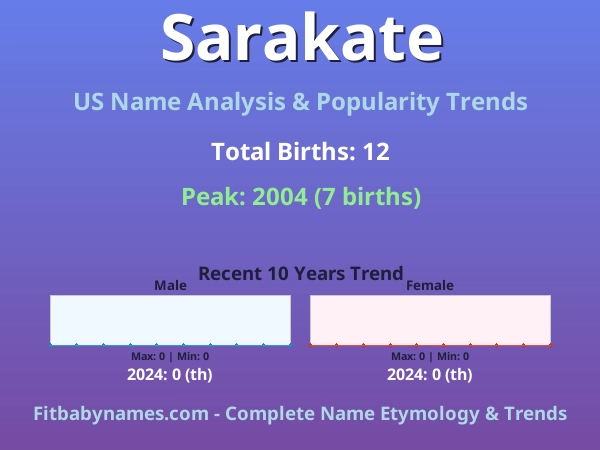 Sarakate

US Name Analysis & Popularity Trends

Total Births: 12

Peak: 2004 (7 births)

Recent 10 Years Trend

Male

Max: 0 | Min: 0

2024: 0 (th)

Female

Max: 0 | Min: 0

2024: 0 (th)

Fitbabynames.com - Complete Name Etymology & Trends